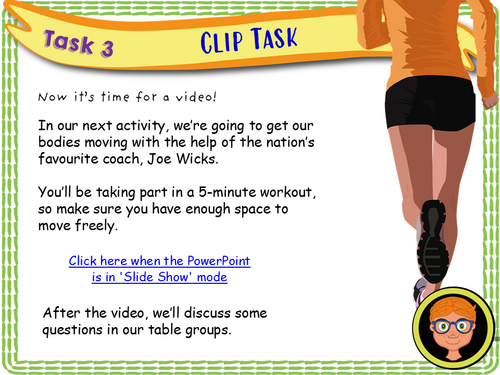 Task 3

CLIP TASK

Now it's time for a video!

In our next activity, we're going to get our bodies moving with the help of the nation's favourite coach, Joe Wicks.

You'll be taking part in a 5-minute workout, so make sure you have enough space to move freely.

Click here when the PowerPoint is in 'Slide Show' mode

After the video, we'll discuss some questions in our table groups.